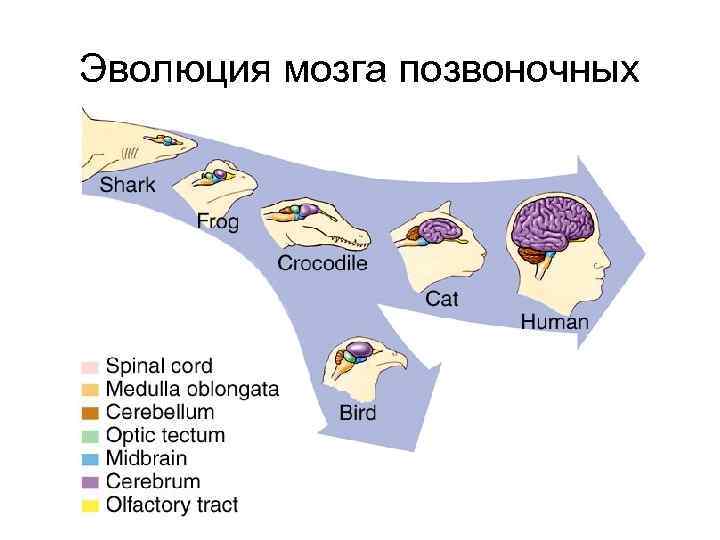 Эволюция мозга позвоночных

Shark
Frog
Crocodile
Cat
Human
Bird

Spinal cord
Medulla oblongata
Cerebellum
Optic tectum
Midbrain
Cerebrum
Olfactory tract